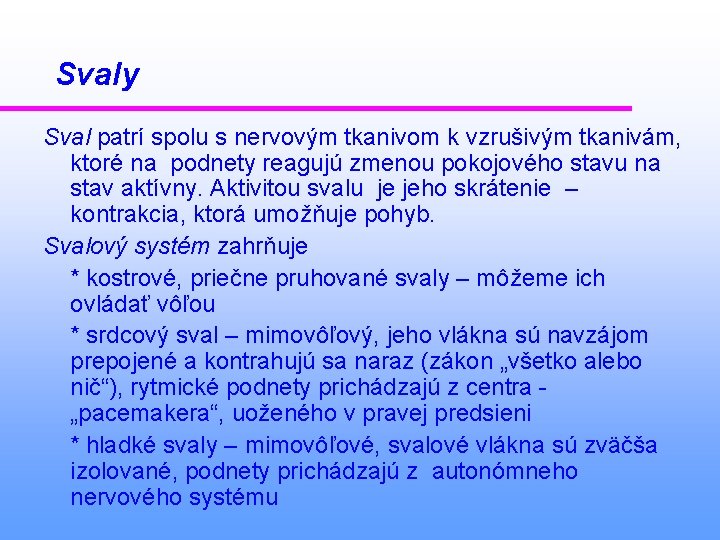 Svaly

Sval patrí spolu s nervovým tkanivom k vzrušivým tkanivám, ktoré na podnety reagujú zmenou pokojového stavu na stav aktívny. Aktivitou svalu je jeho skrátenie – kontrakcia, ktorá umožňuje pohyb.

Svalový systém zahrňuje

* kostrové, priečne pruhované svaly – môžeme ich ovládať vôľou

* srdcový sval – mimovôľový, jeho vlákna sú navzájom prepojené a kontrahujú sa naraz (zákon „všetko alebo nič“), rytmické podnety prichádzajú z centra - „pacemakera“, uoženého v pravej predsieni

* hladké svaly – mimovôľové, svalové vlákna sú zväčša izolované, podnety prichádzajú z autonómneho nervového systému